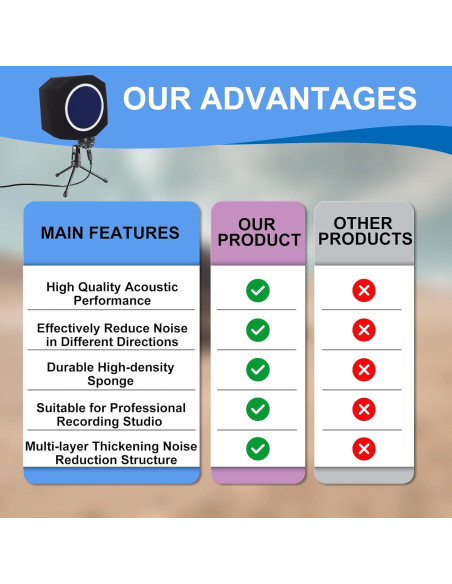 OUR ADVANTAGES

| MAIN FEATURES | OUR PRODUCT | OTHER PRODUCTS |
|---|---|---|
| High Quality Acoustic Performance | ✓ | ✗ |
| Effectively Reduce Noise in Different Directions | ✓ | ✗ |
| Durable High-density Sponge | ✓ | ✗ |
| Suitable for Professional Recording Studio | ✓ | ✗ |
| Multi-layer Thickening Noise Reduction Structure | ✓ | ✗ |